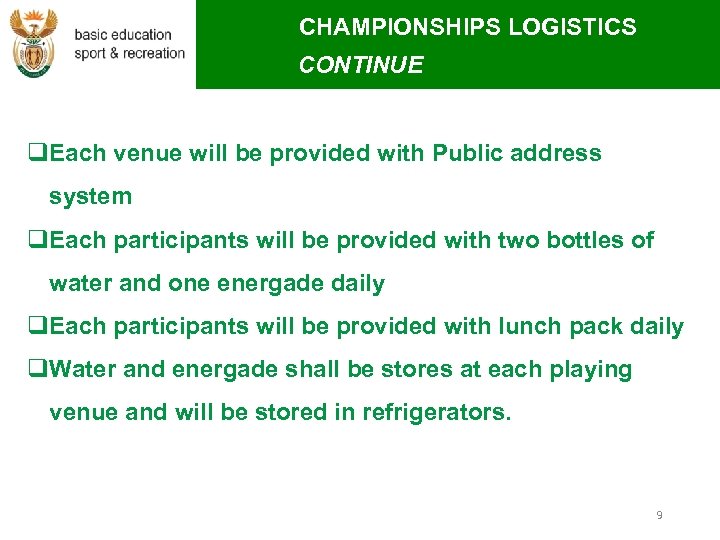 basic education
sport & recreation

CHAMPIONSHIPS LOGISTICS
CONTINUE

❑Each venue will be provided with Public address system

❑Each participants will be provided with two bottles of water and one energade daily

❑Each participants will be provided with lunch pack daily

❑Water and energade shall be stores at each playing venue and will be stored in refrigerators.

9